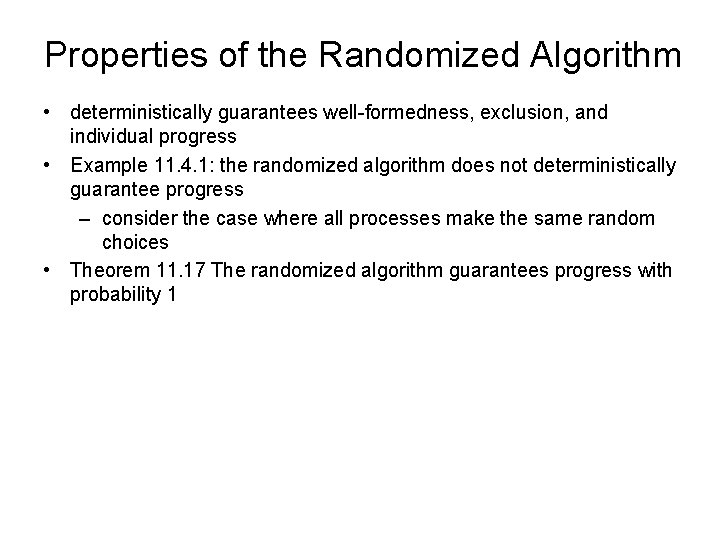 Properties of the Randomized Algorithm

• deterministically guarantees well-formedness, exclusion, and individual progress

• Example 11.4.1: the randomized algorithm does not deterministically guarantee progress

– consider the case where all processes make the same random choices

• Theorem 11.17 The randomized algorithm guarantees progress with probability 1